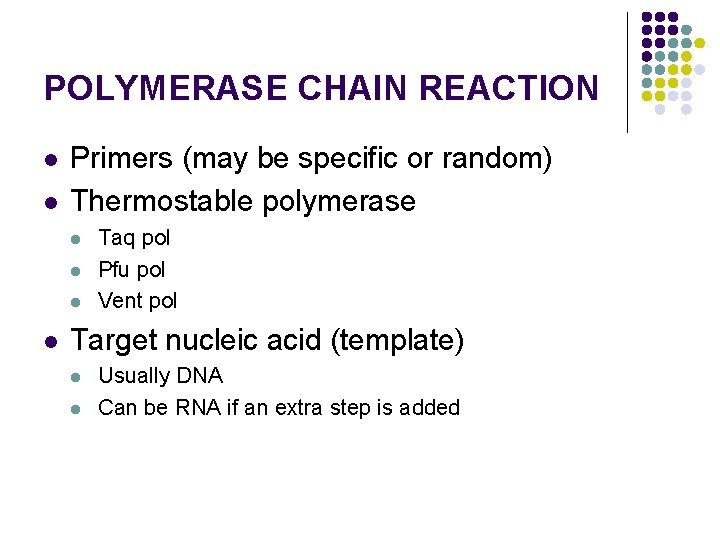 POLYMERASE CHAIN REACTION

- Primers (may be specific or random)
- Thermostable polymerase
  - Taq pol
  - Pfu pol
  - Vent pol
- Target nucleic acid (template)
  - Usually DNA
  - Can be RNA if an extra step is added